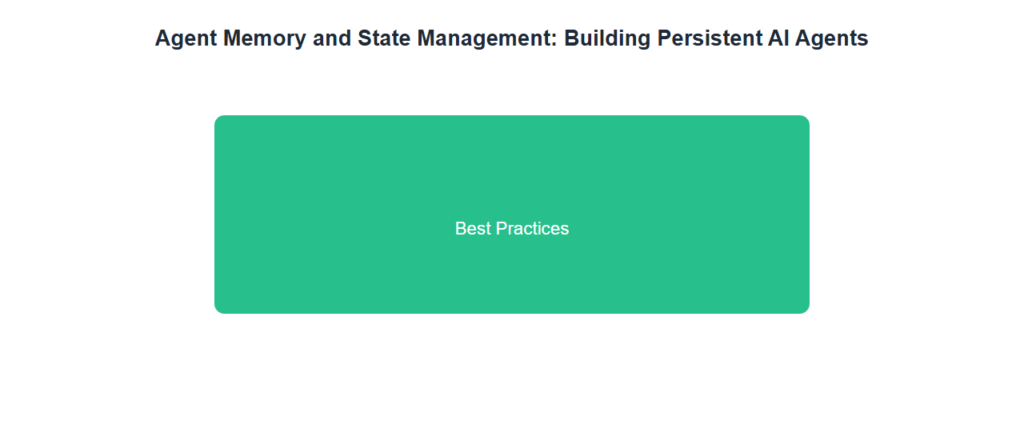 Agent Memory and State Management: Building Persistent AI Agents

Best Practices